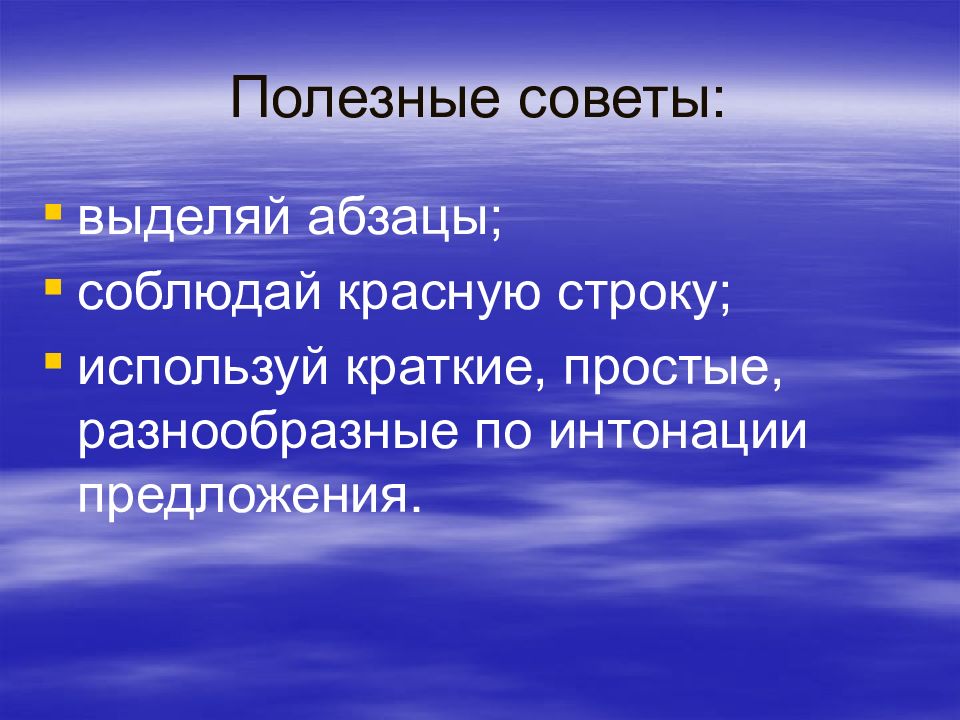 Полезные советы:

- выделяй абзацы;
- соблюдай красную строку;
- используй краткие, простые, разнообразные по интонации предложения.